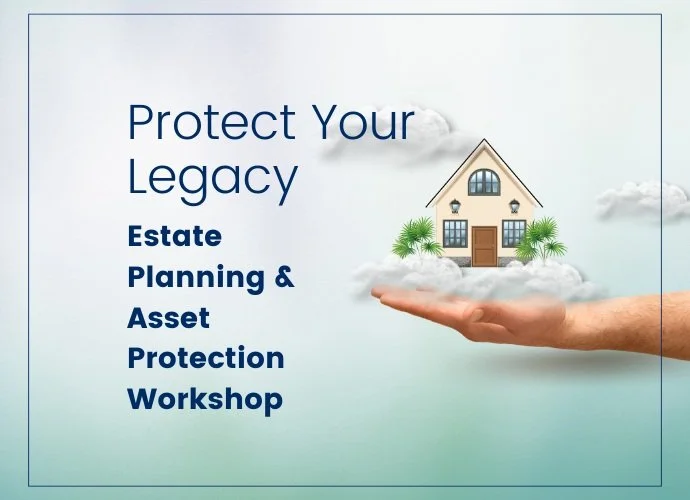 Protect Your Legacy

Estate Planning & Asset Protection Workshop